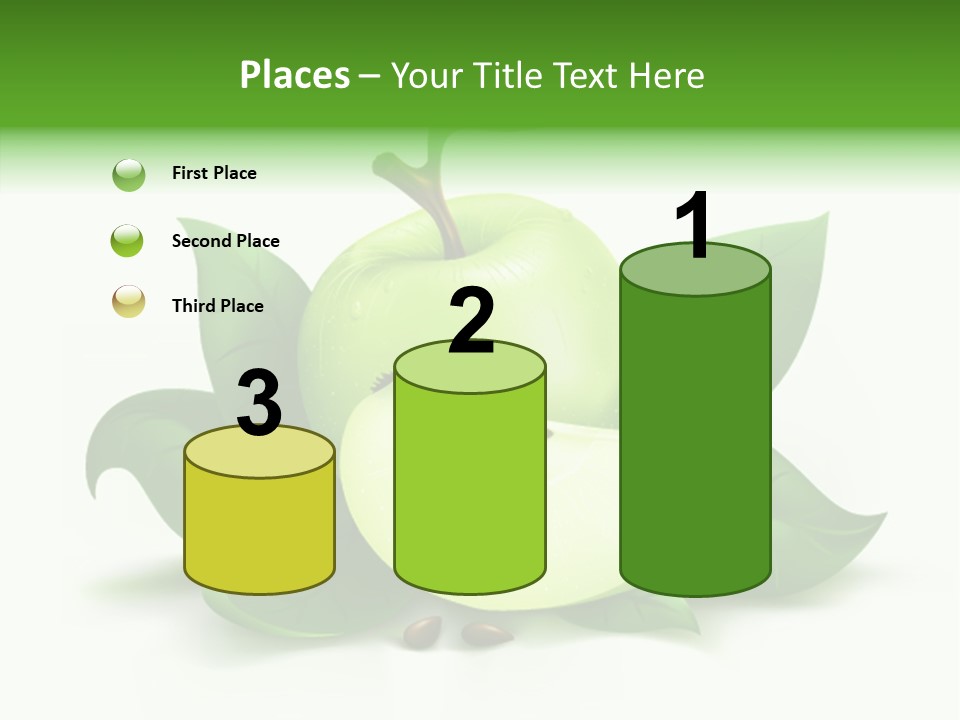 Places – Your Title Text Here

First Place

Second Place

Third Place

3

2

1